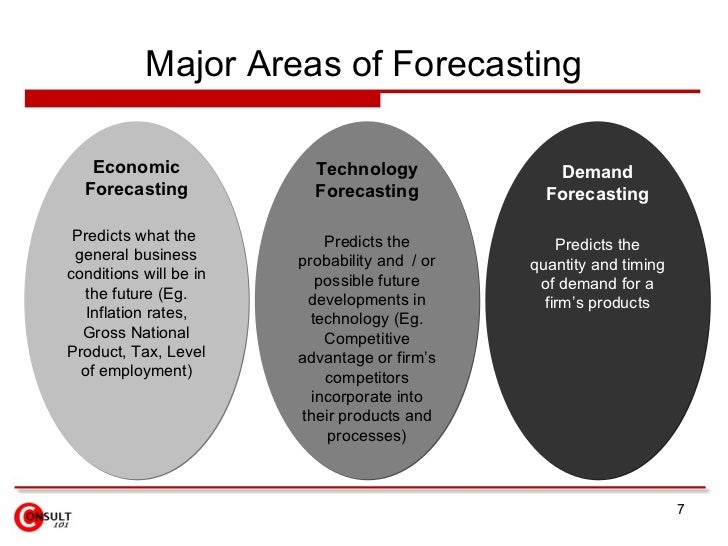 Major Areas of Forecasting

Economic Forecasting

Predicts what the general business conditions will be in the future (Eg. Inflation rates, Gross National Product, Tax, Level of employment)

Technology Forecasting

Predicts the probability and / or possible future developments in technology (Eg. Competitive advantage or firm's competitors incorporate into their products and processes)

Demand Forecasting

Predicts the quantity and timing of demand for a firm's products

CONSULT 101

7